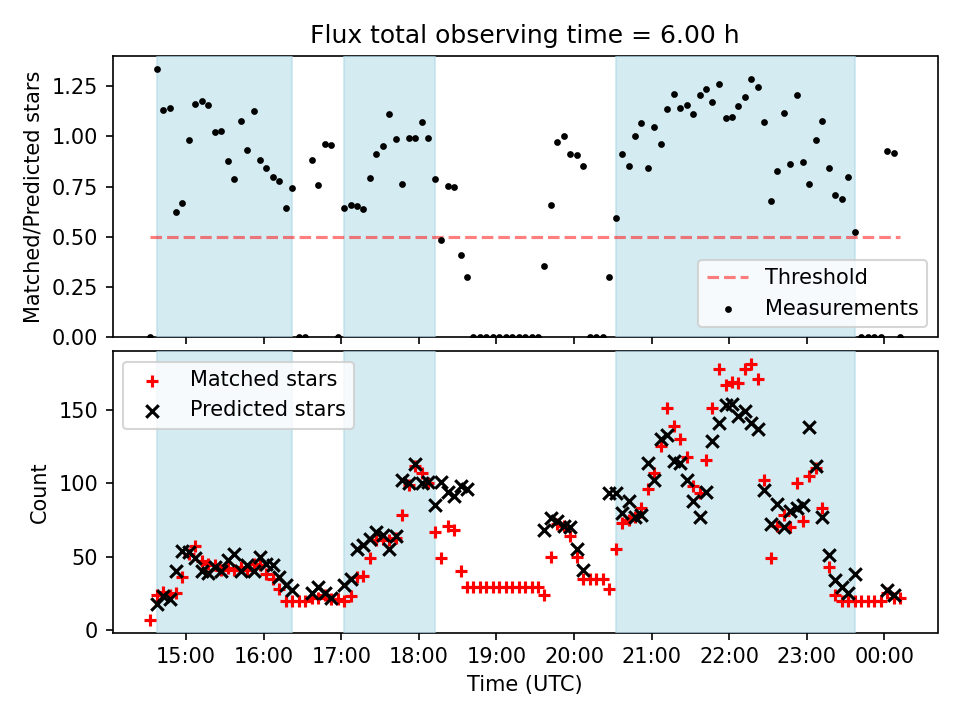 Flux total observing time = 6.00 h

Matched/Predicted stars

1.25
1.00
0.75
0.50
0.25
0.00

Threshold
Measurements

Matched stars
Predicted stars

Count

150
100
50
0

15:00
16:00
17:00
18:00
19:00
20:00
21:00
22:00
23:00
00:00

Time (UTC)